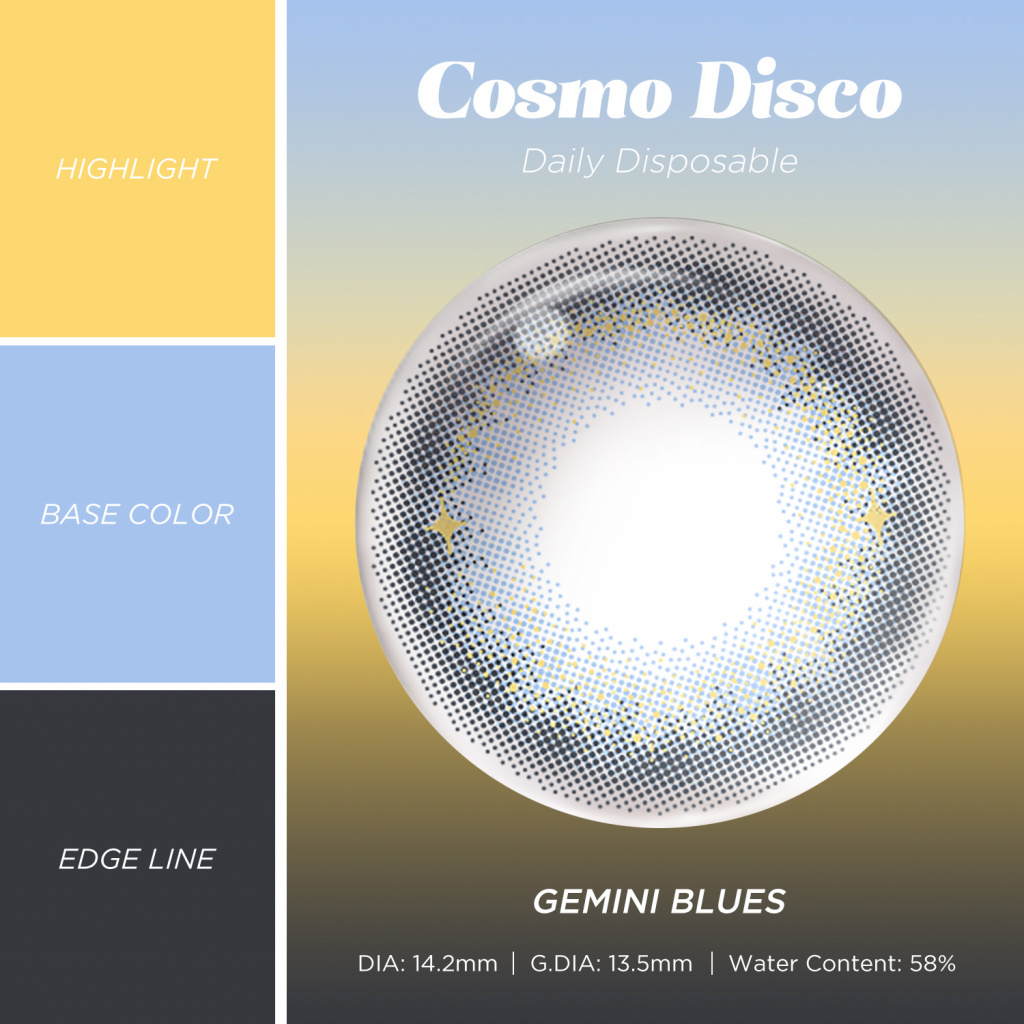 HIGHLIGHT

BASE COLOR

EDGE LINE

Cosmo Disco

Daily Disposable

GEMINI BLUES

DIA: 14.2mm | G.DIA: 13.5mm | Water Content: 58%